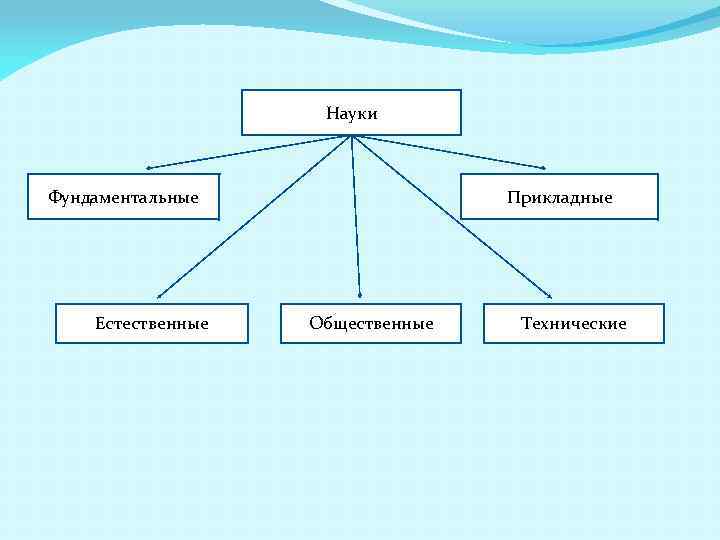 Науки

Фундаментальные

Прикладные

Естественные

Общественные

Технические